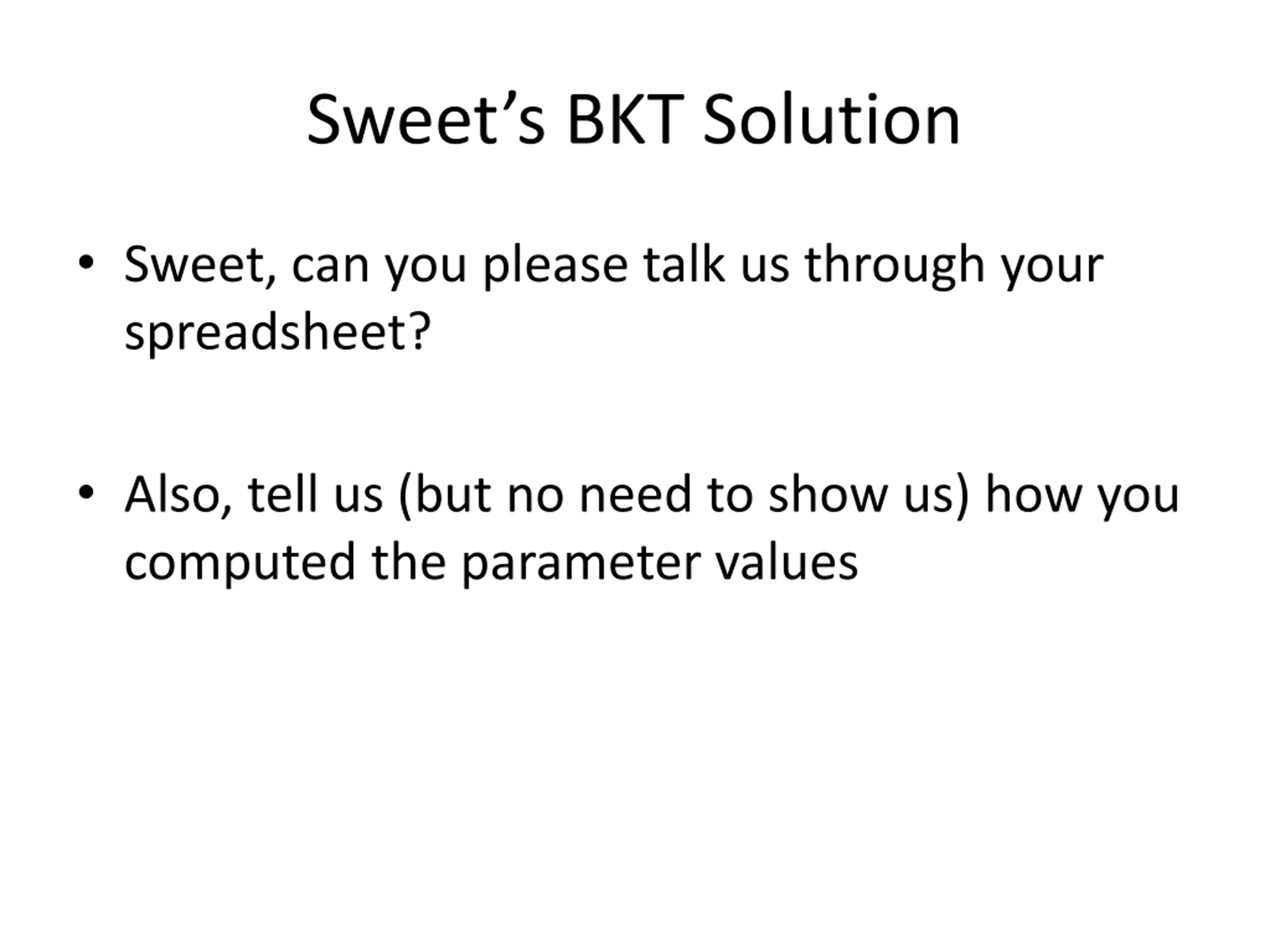 Sweet’s BKT Solution

• Sweet, can you please talk us through your spreadsheet?

• Also, tell us (but no need to show us) how you computed the parameter values